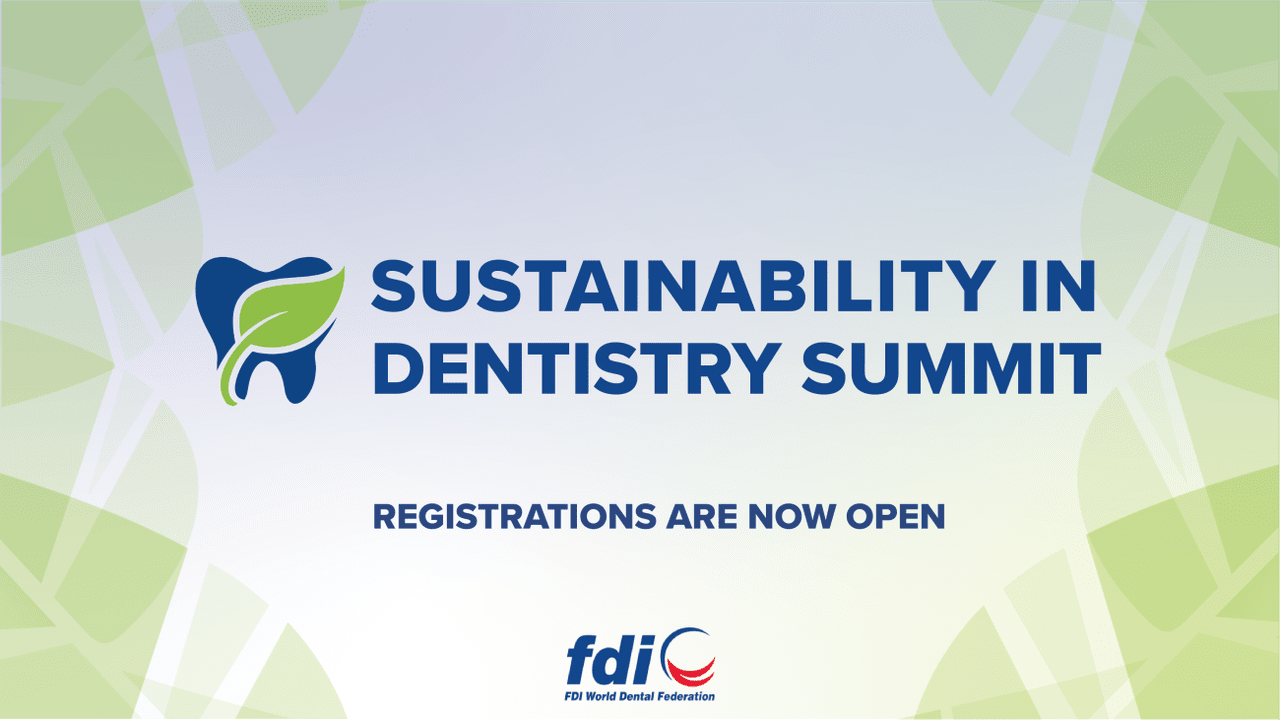 SUSTAINABILITY IN DENTISTRY SUMMIT

REGISTRATIONS ARE NOW OPEN

fdi

FDI World Dental Federation